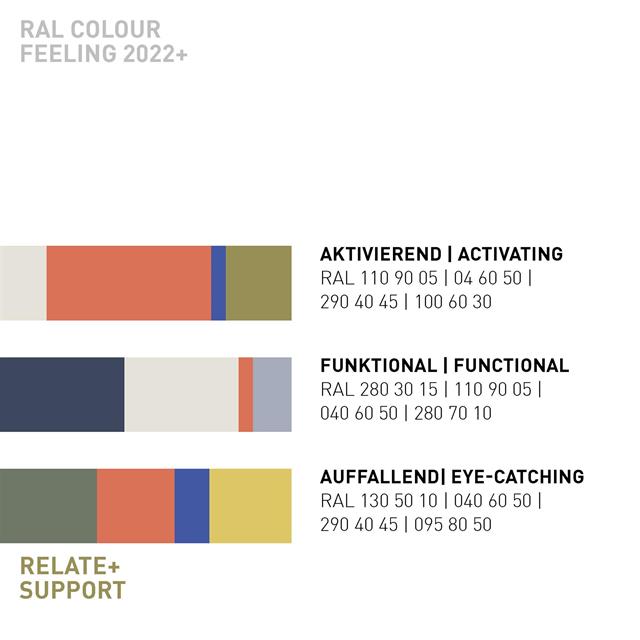 RAL COLOUR
FEELING 2022+

AKTIVIEREND | ACTIVATING
RAL 110 90 05 | 04 60 50 |
290 40 45 | 100 60 30

FUNKTIONAL | FUNCTIONAL
RAL 280 30 15 | 110 90 05 |
040 60 50 | 280 70 10

AUFFALLEND| EYE-CATCHING
RAL 130 50 10 | 040 60 50 |
290 40 45 | 095 80 50

RELATE+
SUPPORT